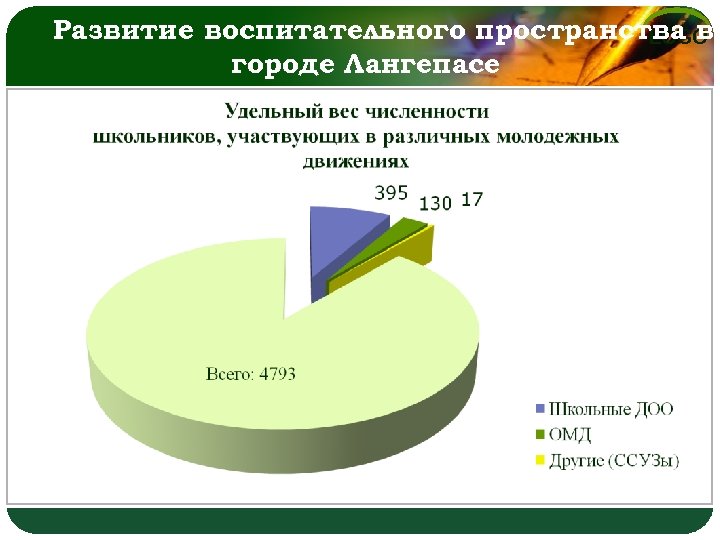 Развитие воспитательного пространства в городе Лангепасе

Удельный вес численности школьников, участвующих в различных молодежных движениях

395

130

17

Всего: 4793

Школьные ДОО

ОМД

Другие (ССУЗы)